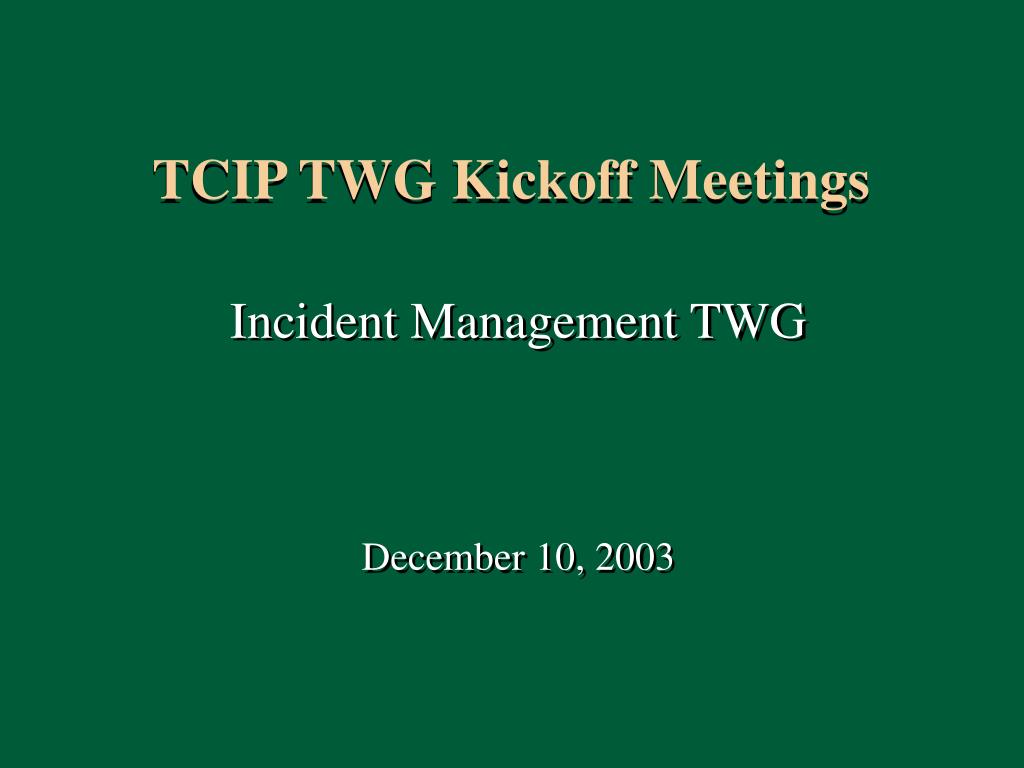 TCIP TWG Kickoff Meetings

Incident Management TWG

December 10, 2003